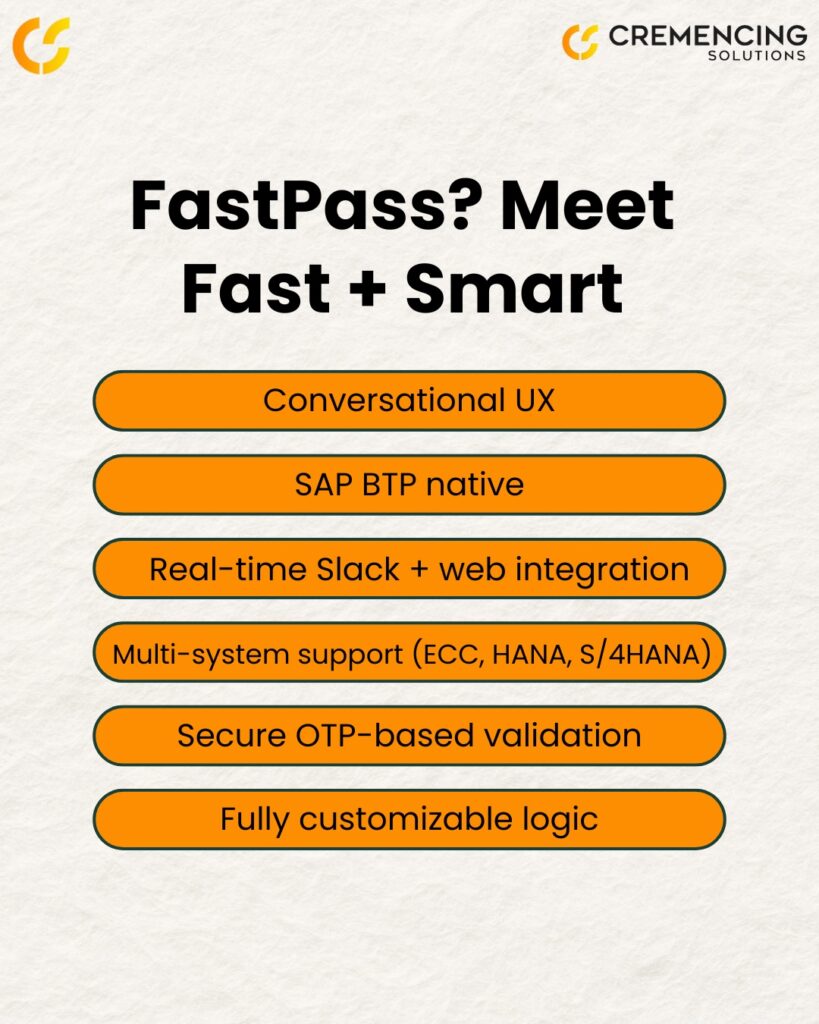 CREMENCING
SOLUTIONS

FastPass? Meet Fast + Smart

Conversational UX

SAP BTP native

Real-time Slack + web integration

Multi-system support (ECC, HANA, S/4HANA)

Secure OTP-based validation

Fully customizable logic